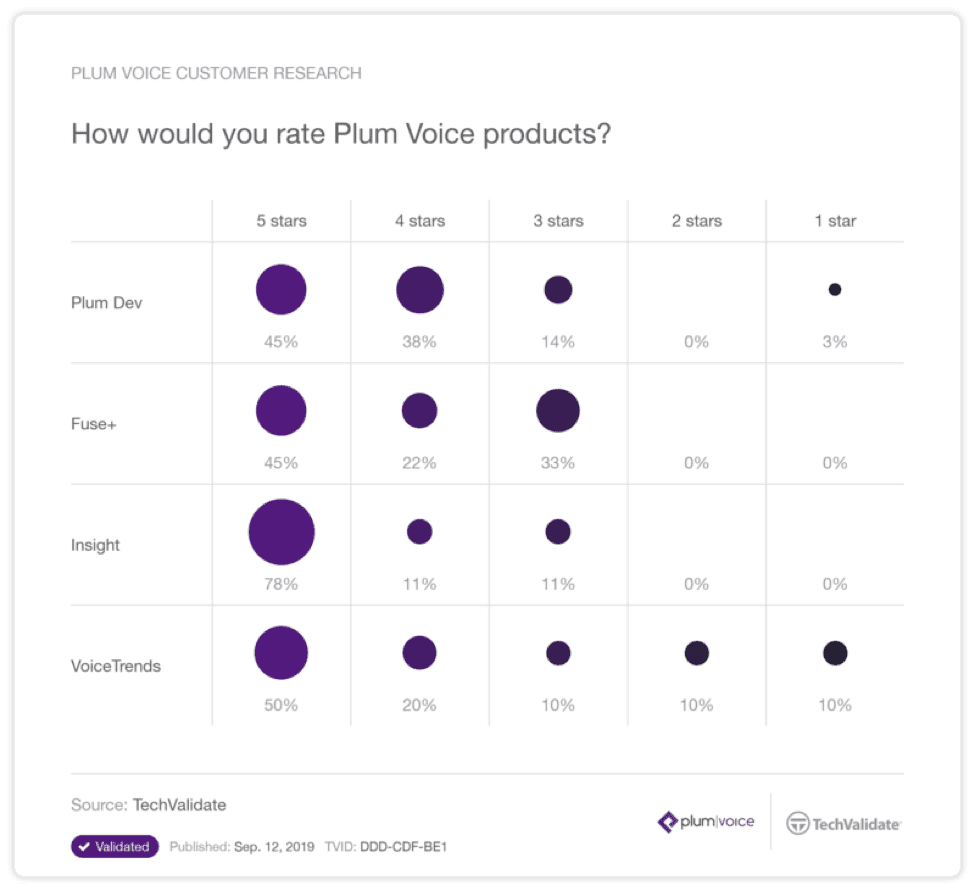 PLUM VOICE CUSTOMER RESEARCH

How would you rate Plum Voice products?

| | 5 stars | 4 stars | 3 stars | 2 stars | 1 star |
|---|---|---|---|---|---|
| Plum Dev | 45% | 38% | 14% | 0% | 3% |
| Fuse+ | 45% | 22% | 33% | 0% | 0% |
| Insight | 78% | 11% | 11% | 0% | 0% |
| VoiceTrends | 50% | 20% | 10% | 10% | 10% |

Source: TechValidate

Validated Published: Sep. 12, 2019 TVID: DDD-CDF-BE1

plum|voice

TechValidate